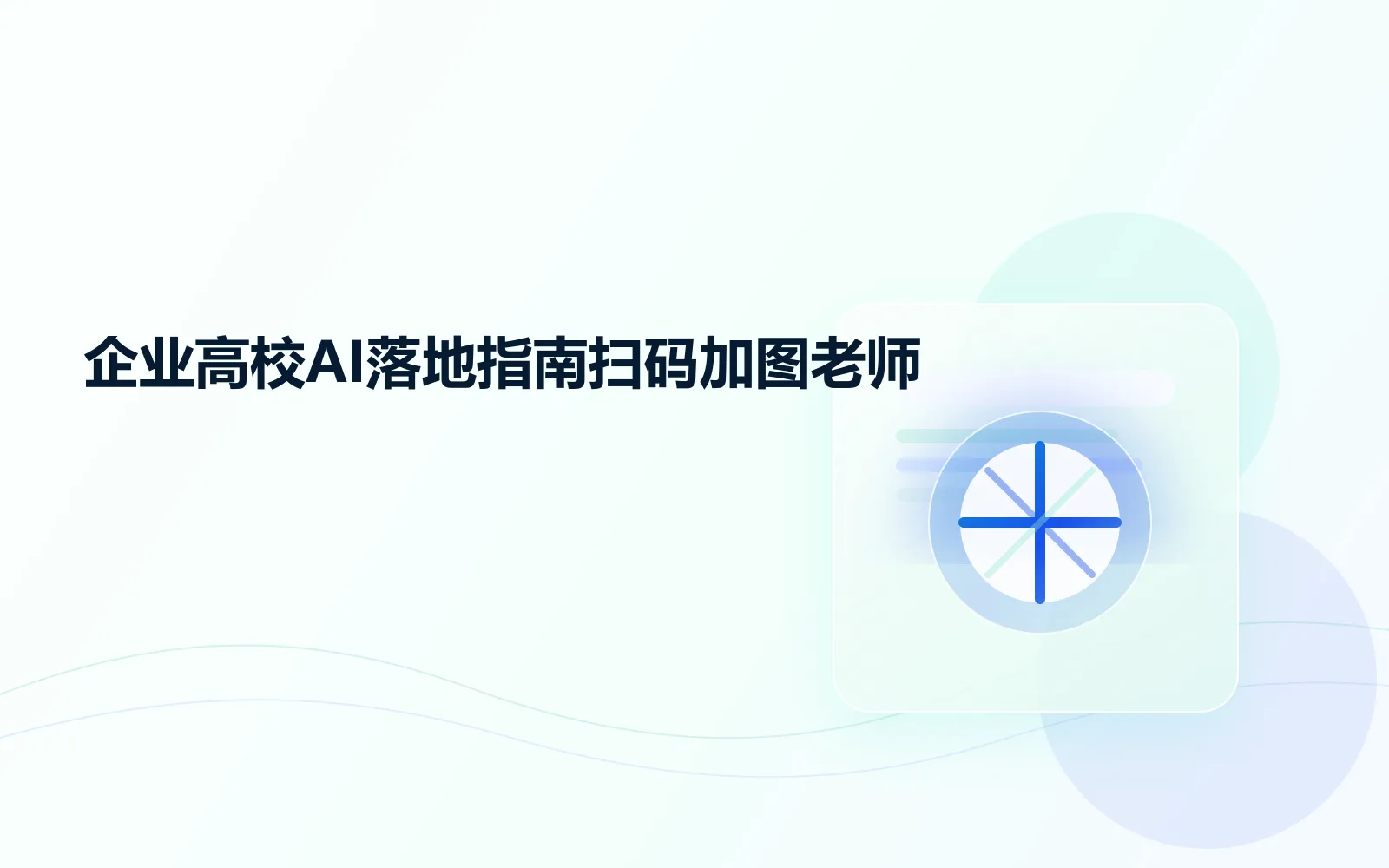 企业高校AI落地指南扫码加图老师